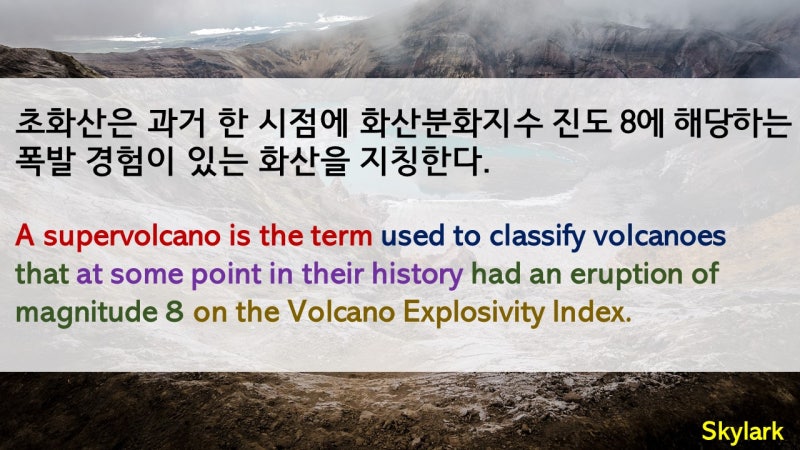 초화산은 과거 한 시점에 화산분화지수 진도 8에 해당하는 폭발 경험이 있는 화산을 지칭한다.

A supervolcano is the term used to classify volcanoes that at some point in their history had an eruption of magnitude 8 on the Volcano Explosivity Index.

Skylark